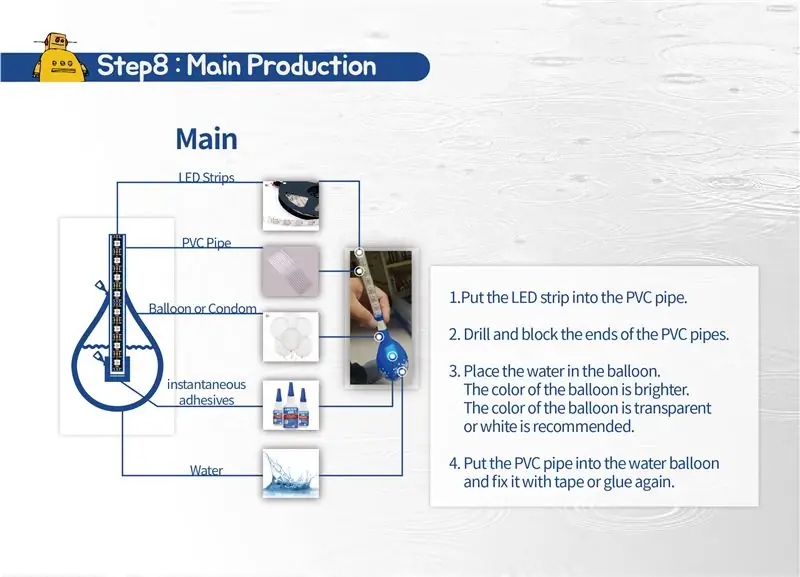 Step8 : Main Production

Main

LED Strips

PVC Pipe

Balloon or Condom

instantaneous adhesives

Water

1.Put the LED strip into the PVC pipe.

2. Drill and block the ends of the PVC pipes.

3. Place the water in the balloon. The color of the balloon is brighter. The color of the balloon is transparent or white is recommended.

4. Put the PVC pipe into the water balloon and fix it with tape or glue again.